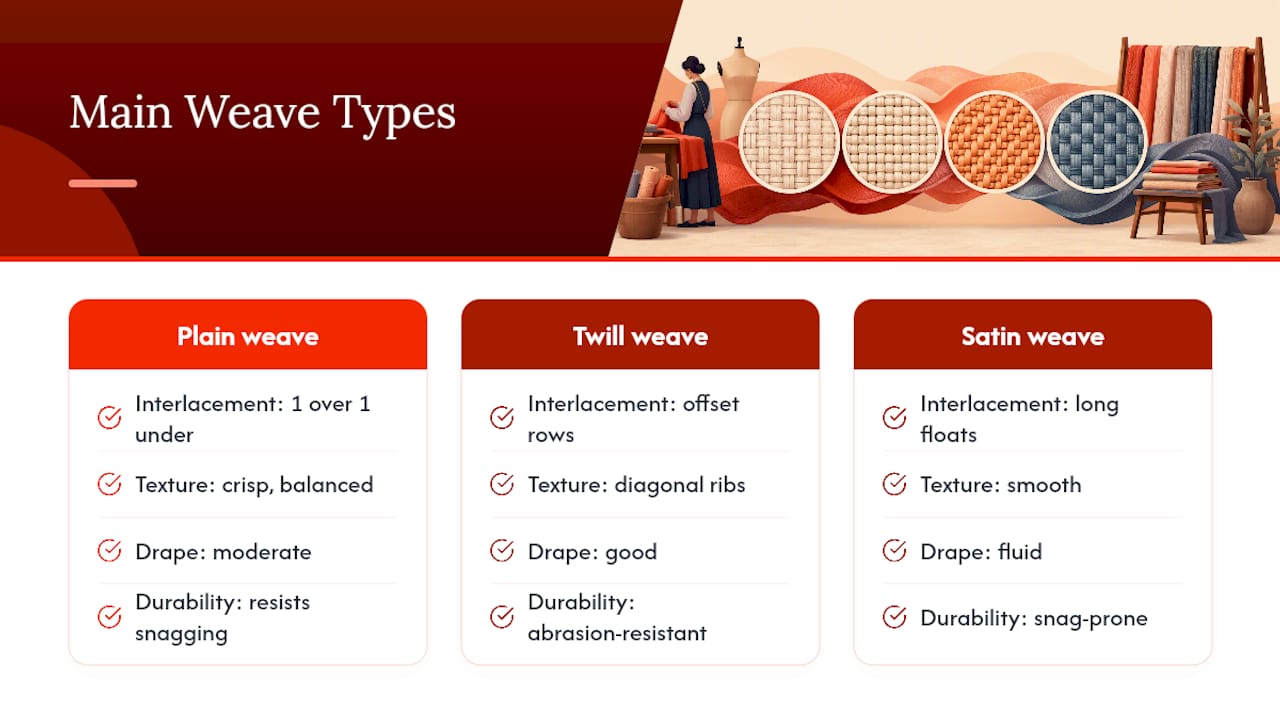 Main Weave Types

Plain weave

Interlacement: 1 over 1 under

Texture: crisp, balanced

Drape: moderate

Durability: resists snagging

Twill weave

Interlacement: offset rows

Texture: diagonal ribs

Drape: good

Durability: abrasion-resistant

Satin weave

Interlacement: long floats

Texture: smooth

Drape: fluid

Durability: snag-prone